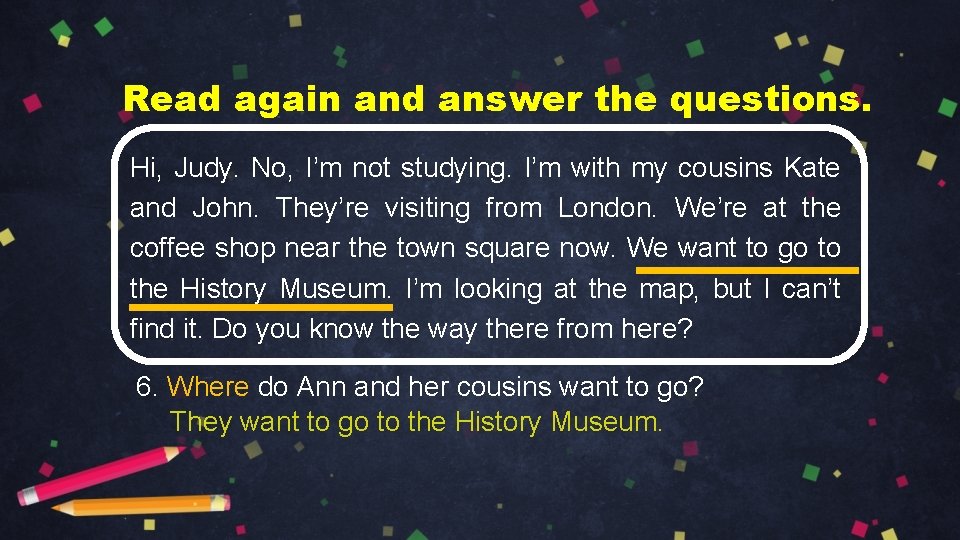 Read again and answer the questions.

Hi, Judy. No, I'm not studying. I'm with my cousins Kate and John. They're visiting from London. We're at the coffee shop near the town square now. We want to go to the History Museum. I'm looking at the map, but I can't find it. Do you know the way there from here?

6. Where do Ann and her cousins want to go?
They want to go to the History Museum.